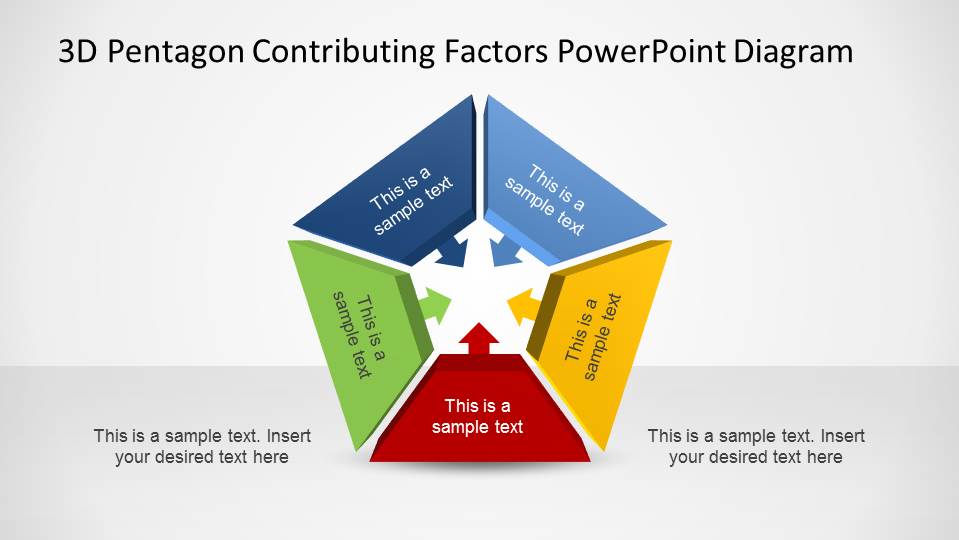 3D Pentagon Contributing Factors PowerPoint Diagram

This is a sample text

This is a sample text

This is a sample text

This is a sample text

This is a sample text

This is a sample text. Insert your desired text here

This is a sample text. Insert your desired text here